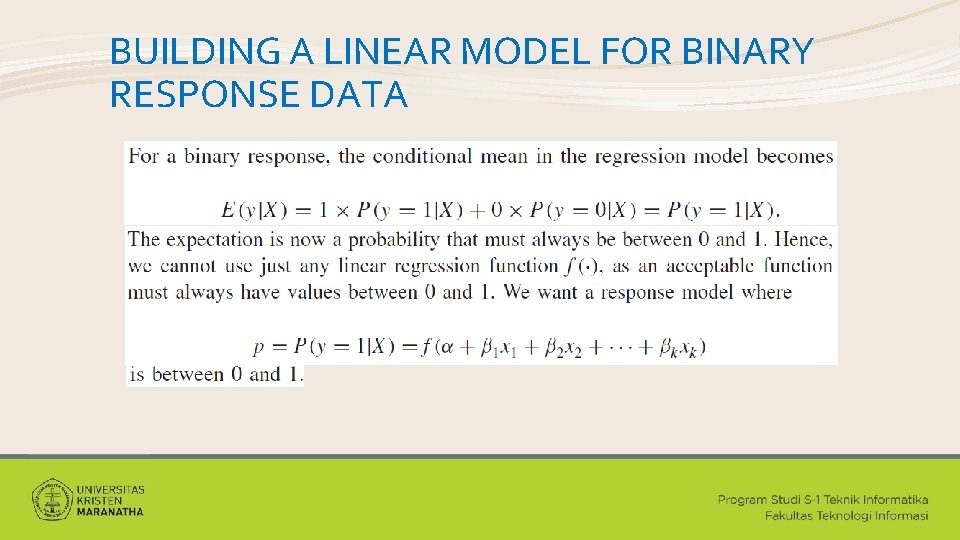 BUILDING A LINEAR MODEL FOR BINARY RESPONSE DATA

For a binary response, the conditional mean in the regression model becomes

$E(y|X) = 1 \times P(y = 1|X) + 0 \times P(y = 0|X) = P(y = 1|X).$

The expectation is now a probability that must always be between 0 and 1. Hence, we cannot use just any linear regression function $f(\cdot)$, as an acceptable function must always have values between 0 and 1. We want a response model where

$p = P(y = 1|X) = f(\alpha + \beta_1 x_1 + \beta_2 x_2 + \cdots + \beta_k x_k)$

is between 0 and 1.

UNIVERSITAS KRISTEN MARANATHA

Program Studi S-1 Teknik Informatika
Fakultas Teknologi Informasi